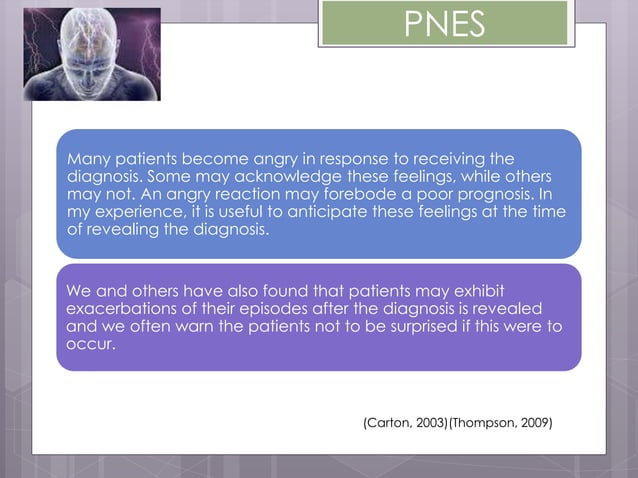 PNES

Many patients become angry in response to receiving the diagnosis. Some may acknowledge these feelings, while others may not. An angry reaction may forebode a poor prognosis. In my experience, it is useful to anticipate these feelings at the time of revealing the diagnosis.

We and others have also found that patients may exhibit exacerbations of their episodes after the diagnosis is revealed and we often warn the patients not to be surprised if this were to occur.

(Carton, 2003)(Thompson, 2009)